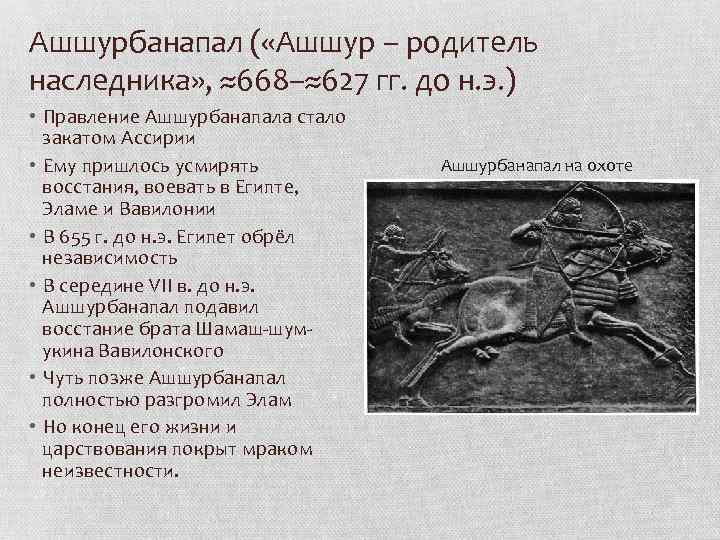 Ашшурбанапал («Ашшур – родитель наследника», ≈668–≈627 гг. до н.э.)

• Правление Ашшурбанапала стало закатом Ассирии
• Ему пришлось усмирять восстания, воевать в Египте, Эламе и Вавилонии
• В 655 г. до н.э. Египет обрёл независимость
• В середине VII в. до н.э. Ашшурбанапал подавил восстание брата Шамаш-шум-укина Вавилонского
• Чуть позже Ашшурбанапал полностью разгромил Элам
• Но конец его жизни и царствования покрыт мраком неизвестности.

Ашшурбанапал на охоте